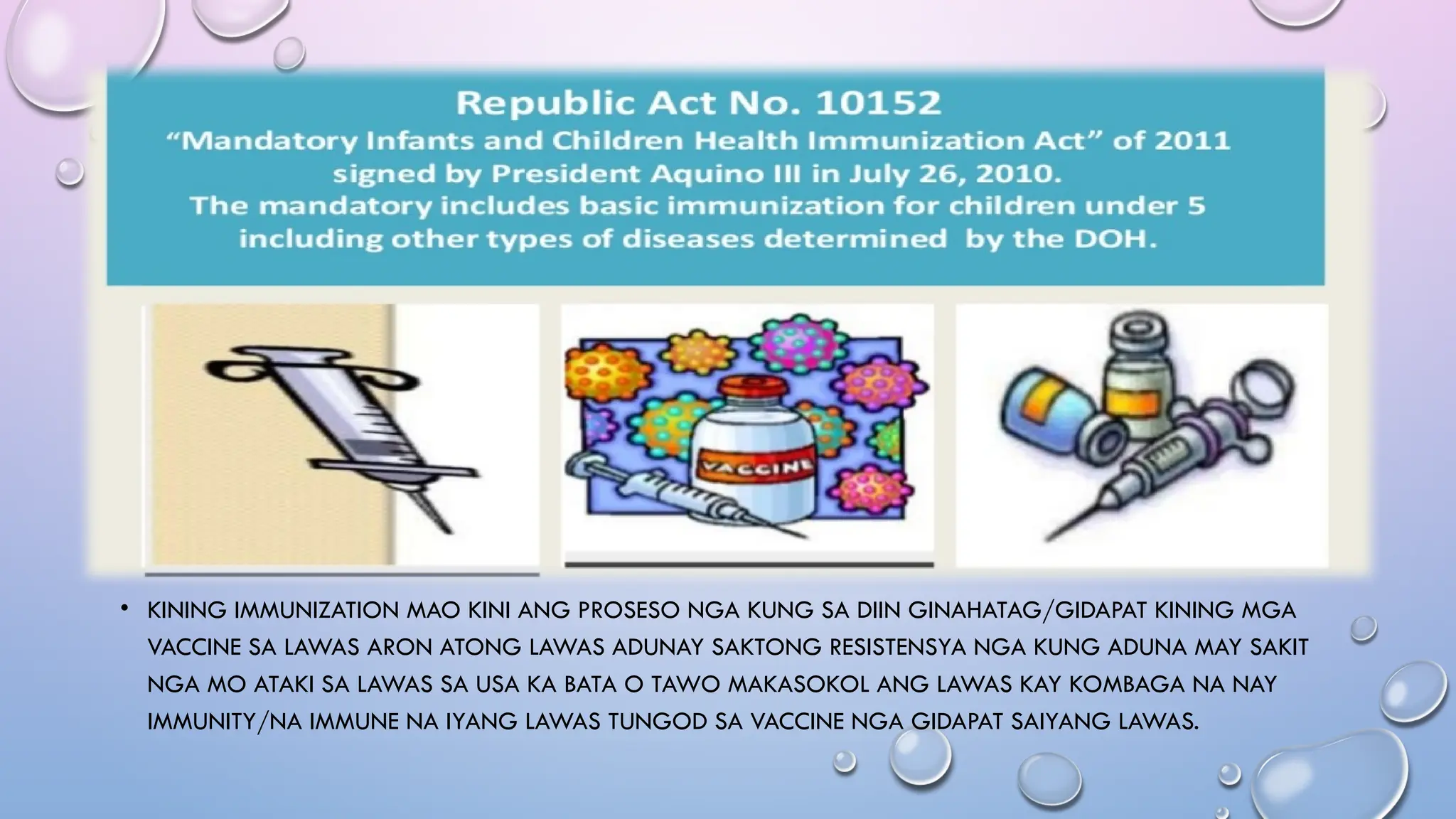 Republic Act No. 10152
“Mandatory Infants and Children Health Immunization Act” of 2011 signed by President Aquino III in July 26, 2010.
The mandatory includes basic immunization for children under 5 including other types of diseases determined by the DOH.

VACCINE

• KINING IMMUNIZATION MAO KINI ANG PROSESO NGA KUNG SA DIIN GINAHATAG/GIDAPAT KINING MGA VACCINE SA LAWAS ARON ATONG LAWAS ADUNAY SAKTONG RESISTENSYA NGA KUNG ADUNA MAY SAKIT NGA MO ATAKI SA LAWAS SA USA KA BATA O TAWO MAKASOKOL ANG LAWAS KAY KOMBAGA NA NAY IMMUNITY/NA IMMUNE NA IYANG LAWAS TUNGOD SA VACCINE NGA GIDAPAT SAIYANG LAWAS.